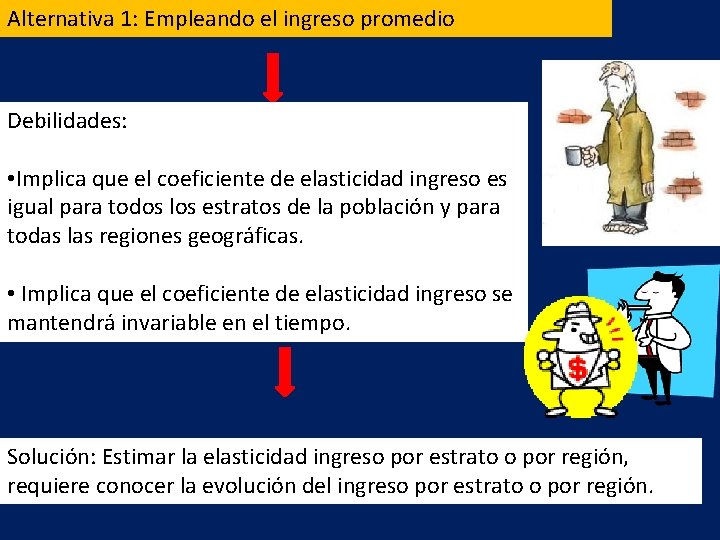 Alternativa 1: Empleando el ingreso promedio

Debilidades:

•Implica que el coeficiente de elasticidad ingreso es igual para todos los estratos de la población y para todas las regiones geográficas.

• Implica que el coeficiente de elasticidad ingreso se mantendrá invariable en el tiempo.

$

Solución: Estimar la elasticidad ingreso por estrato o por región, requiere conocer la evolución del ingreso por estrato o por región.